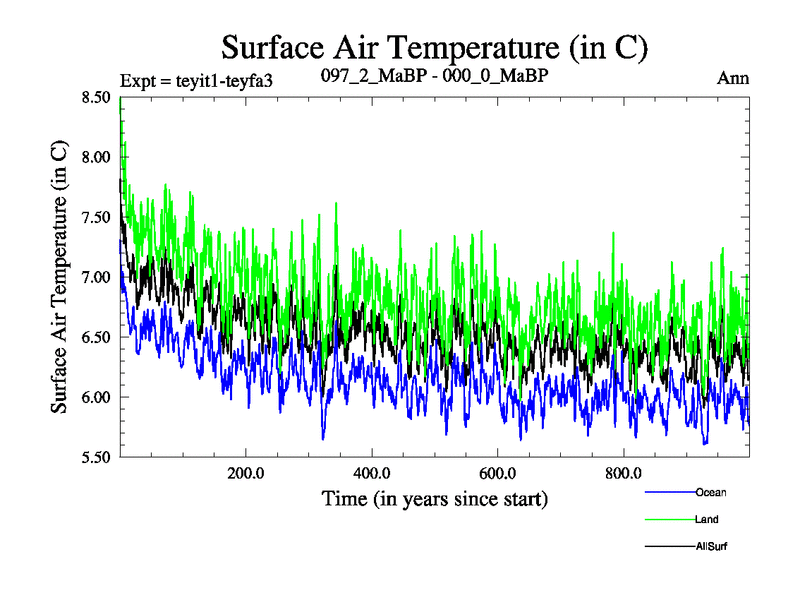 Surface Air Temperature (in C)

Expt = teyit1-teyfa3

097_2_MaBP - 000_0_MaBP

Ann

Surface Air Temperature (in C)

8.50
8.00
7.50
7.00
6.50
6.00
5.50

200.0
400.0
600.0
800.0

Time (in years since start)

Ocean
Land
AllSurf